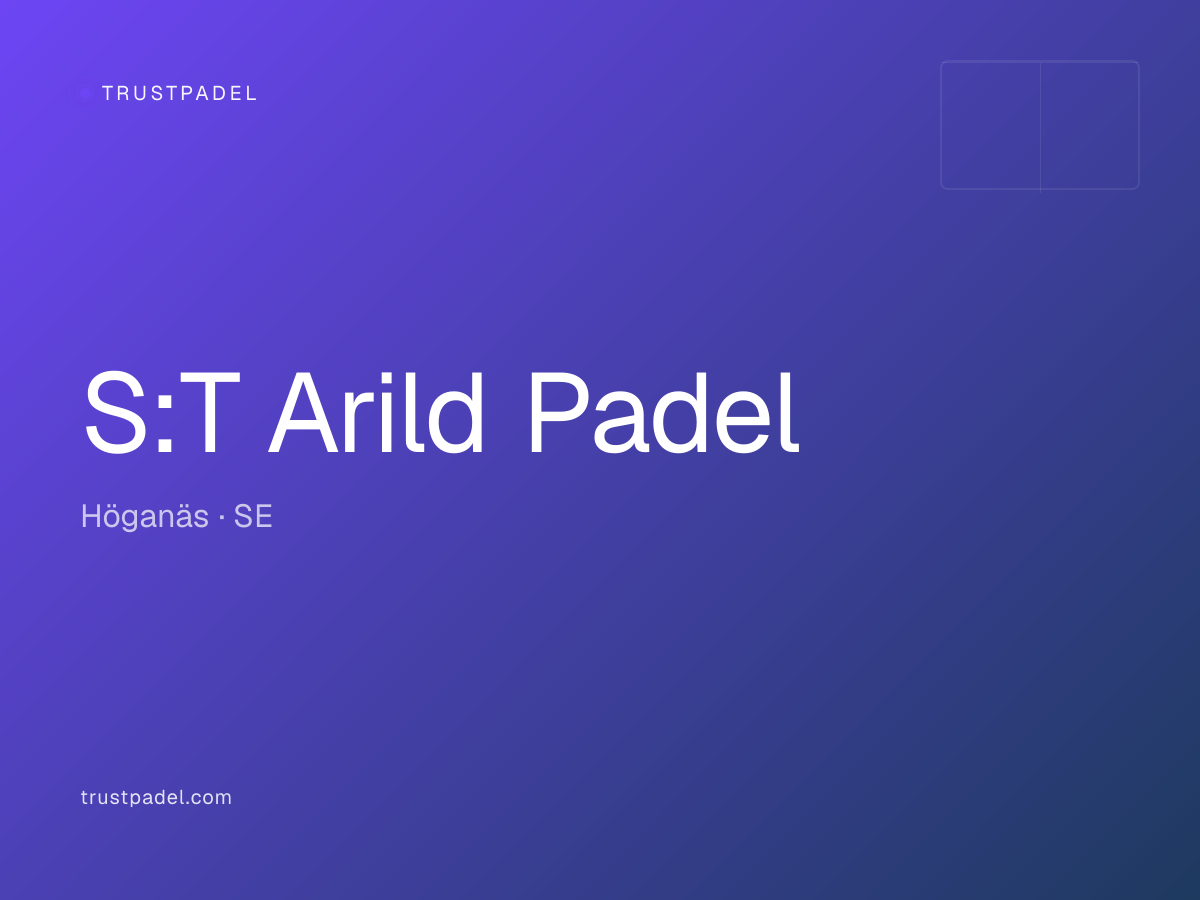 TRUSTPADEL

S:T Arild Padel

Höganäs · SE

trustpadel.com